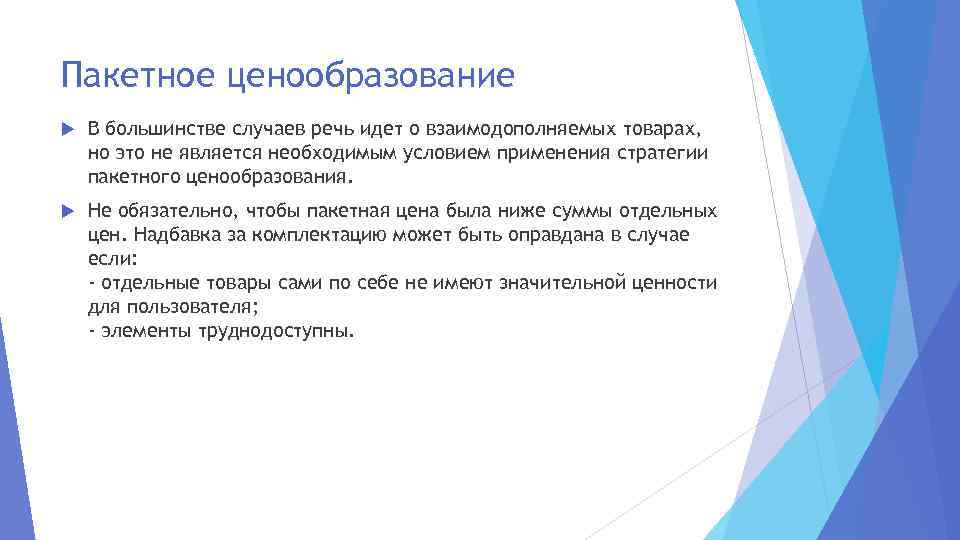 Пакетное ценообразование

В большинстве случаев речь идет о взаимодополняемых товарах, но это не является необходимым условием применения стратегии пакетного ценообразования.

Не обязательно, чтобы пакетная цена была ниже суммы отдельных цен. Надбавка за комплектацию может быть оправдана в случае если:
- отдельные товары сами по себе не имеют значительной ценности для пользователя;
- элементы труднодоступны.